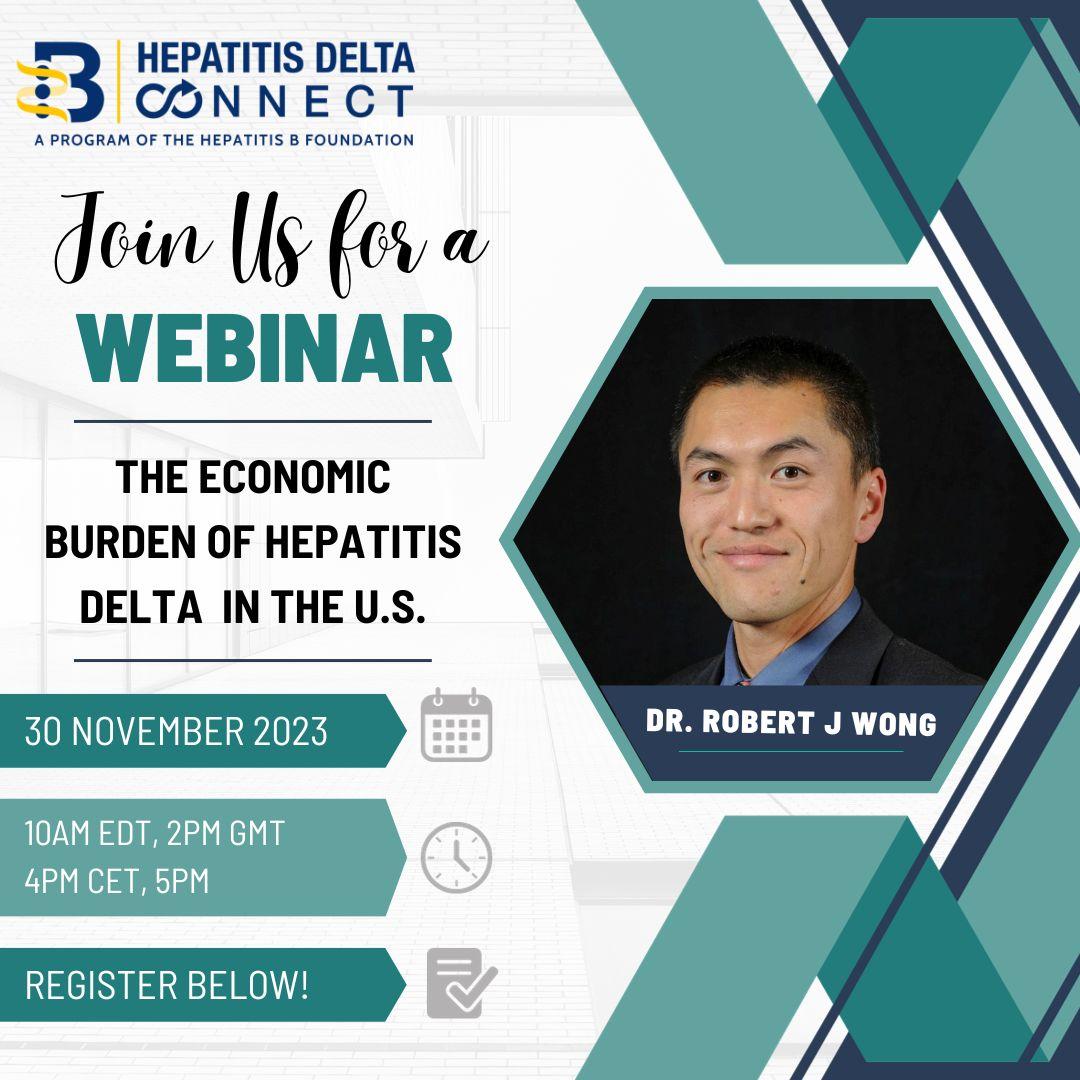 HEPATITIS DELTA
CONNECT
A PROGRAM OF THE HEPATITIS B FOUNDATION

Join Us for a
WEBINAR

THE ECONOMIC BURDEN OF HEPATITIS DELTA IN THE U.S.

30 NOVEMBER 2023

10AM EDT, 2PM GMT
4PM CET, 5PM

REGISTER BELOW!

DR. ROBERT J WONG